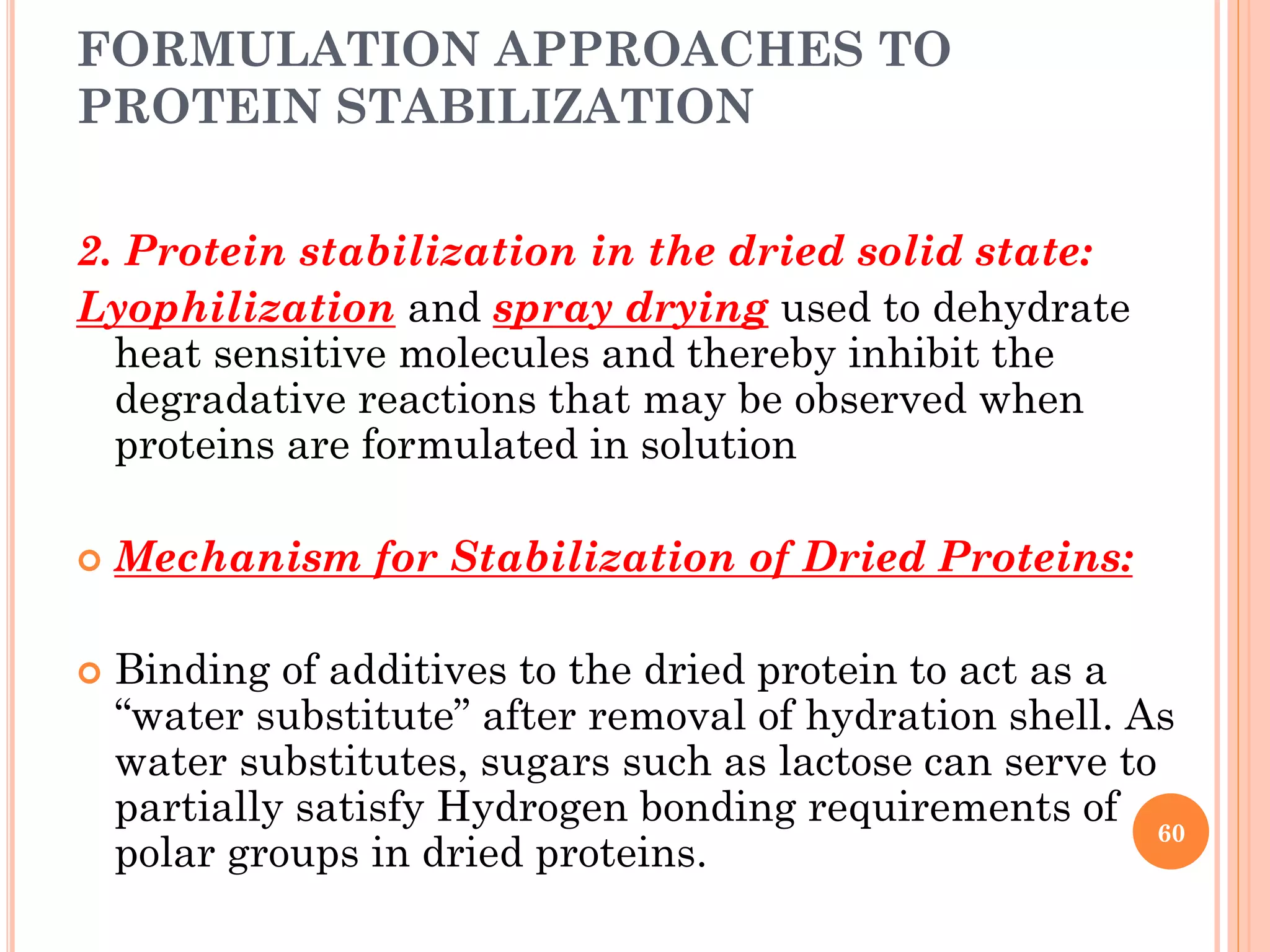 FORMULATION APPROACHES TO PROTEIN STABILIZATION

2. Protein stabilization in the dried solid state:

Lyophilization and spray drying used to dehydrate heat sensitive molecules and thereby inhibit the degradative reactions that may be observed when proteins are formulated in solution

Mechanism for Stabilization of Dried Proteins:

Binding of additives to the dried protein to act as a “water substitute” after removal of hydration shell. As water substitutes, sugars such as lactose can serve to partially satisfy Hydrogen bonding requirements of polar groups in dried proteins.

60